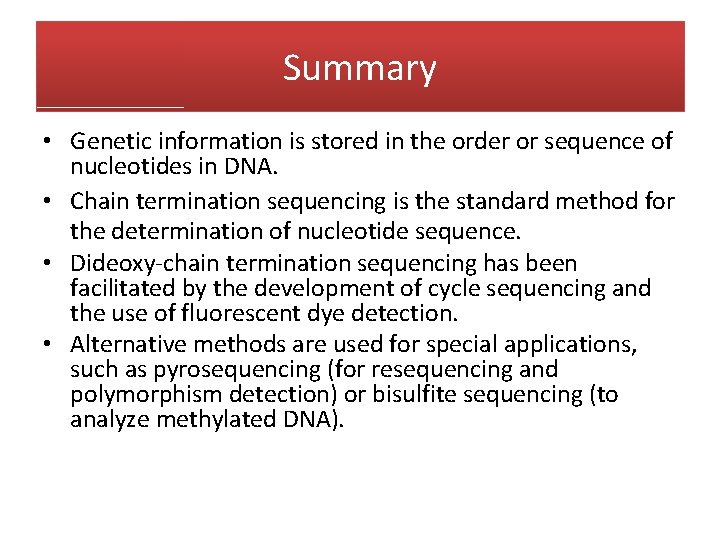 Summary

• Genetic information is stored in the order or sequence of nucleotides in DNA.

• Chain termination sequencing is the standard method for the determination of nucleotide sequence.

• Dideoxy-chain termination sequencing has been facilitated by the development of cycle sequencing and the use of fluorescent dye detection.

• Alternative methods are used for special applications, such as pyrosequencing (for resequencing and polymorphism detection) or bisulfite sequencing (to analyze methylated DNA).